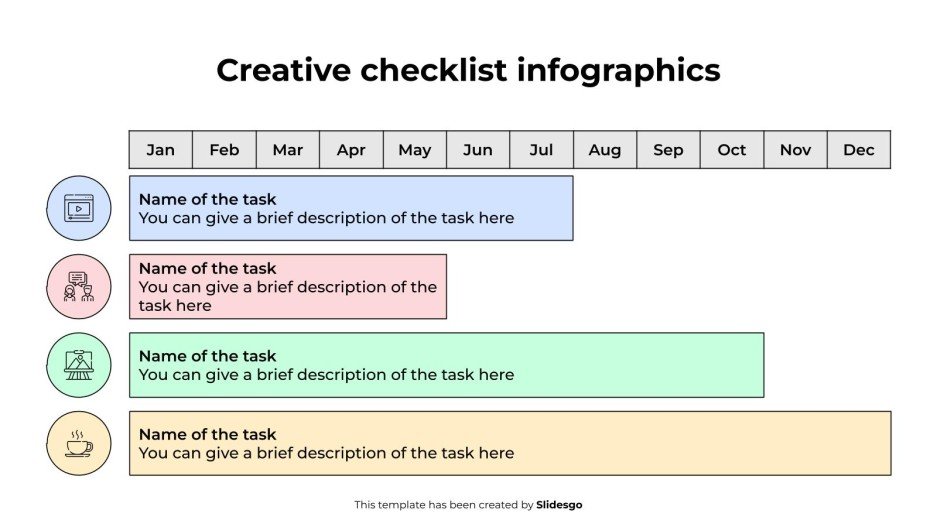 Creative checklist infographics

| Jan | Feb | Mar | Apr | May | Jun | Jul | Aug | Sep | Oct | Nov | Dec |
|---|---|---|---|---|---|---|---|---|---|---|---|

Name of the task
You can give a brief description of the task here

Name of the task
You can give a brief description of the task here

Name of the task
You can give a brief description of the task here

Name of the task
You can give a brief description of the task here

This template has been created by Slidesgo